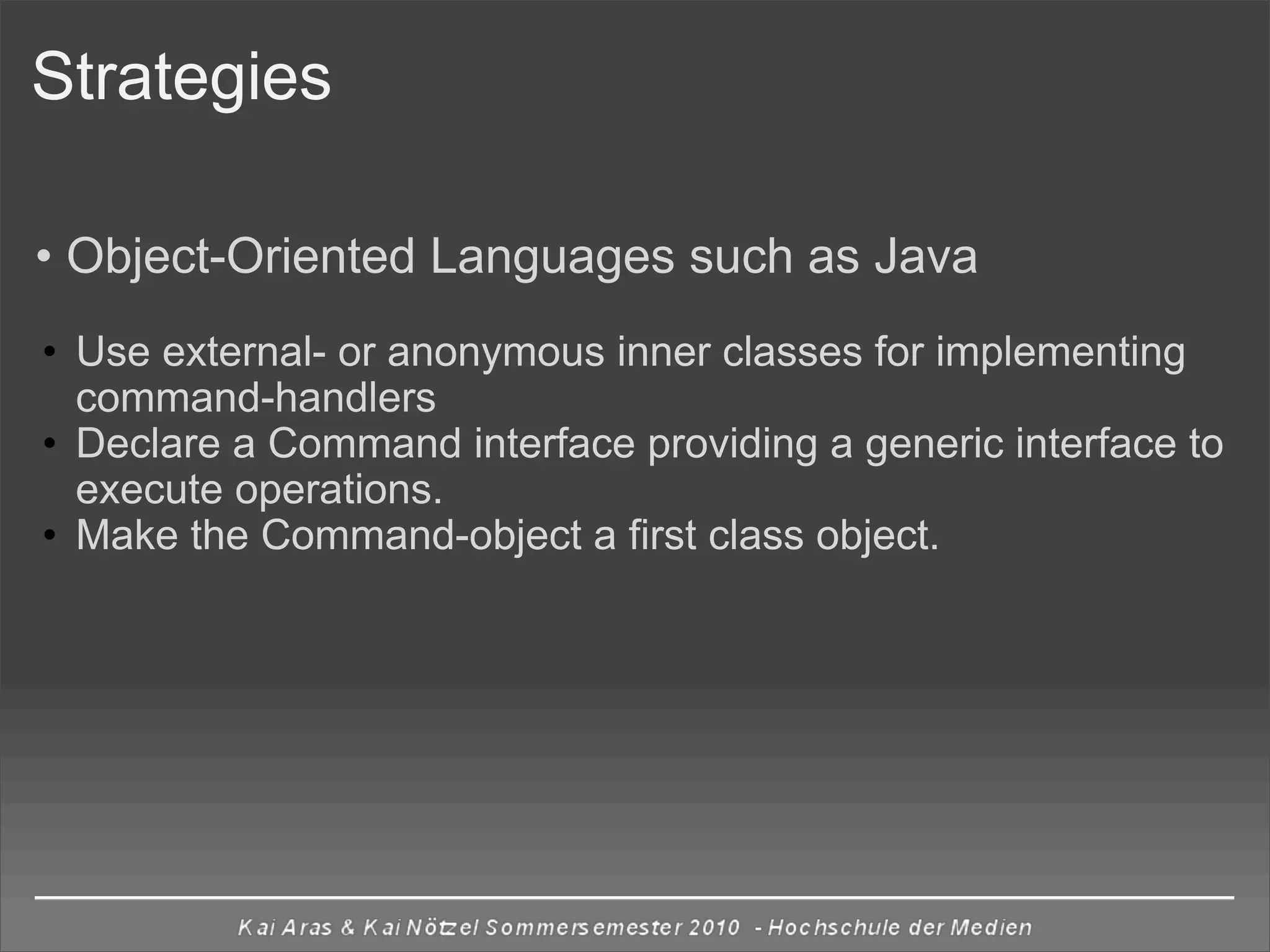 Strategies

• Object-Oriented Languages such as Java

• Use external- or anonymous inner classes for implementing command-handlers
• Declare a Command interface providing a generic interface to execute operations.
• Make the Command-object a first class object.

Kai Aras & Kai Nötzel Sommersemester 2010 - Hochschule der Medien